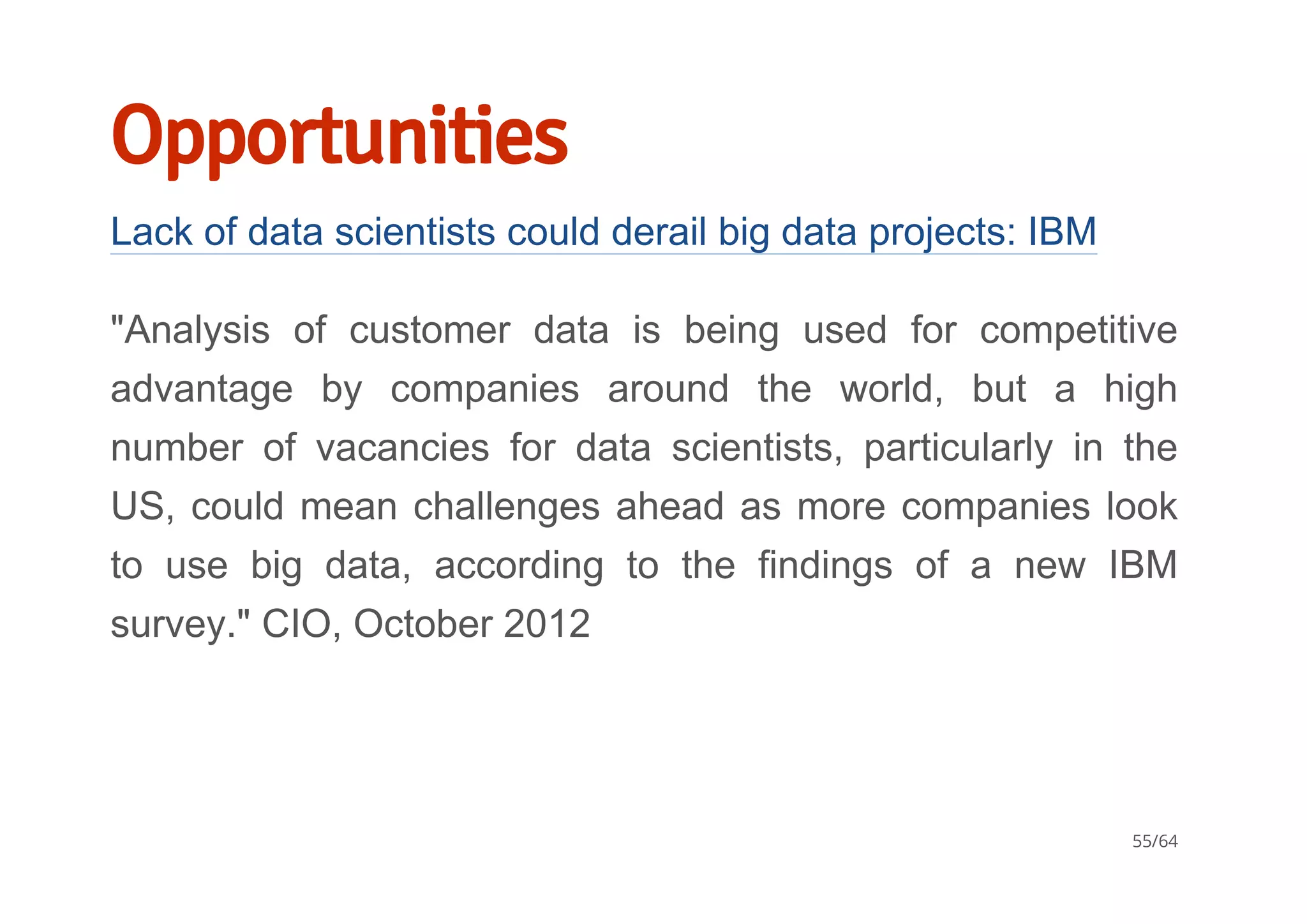 Opportunities

Lack of data scientists could derail big data projects: IBM

"Analysis of customer data is being used for competitive advantage by companies around the world, but a high number of vacancies for data scientists, particularly in the US, could mean challenges ahead as more companies look to use big data, according to the findings of a new IBM survey." CIO, October 2012

55/64